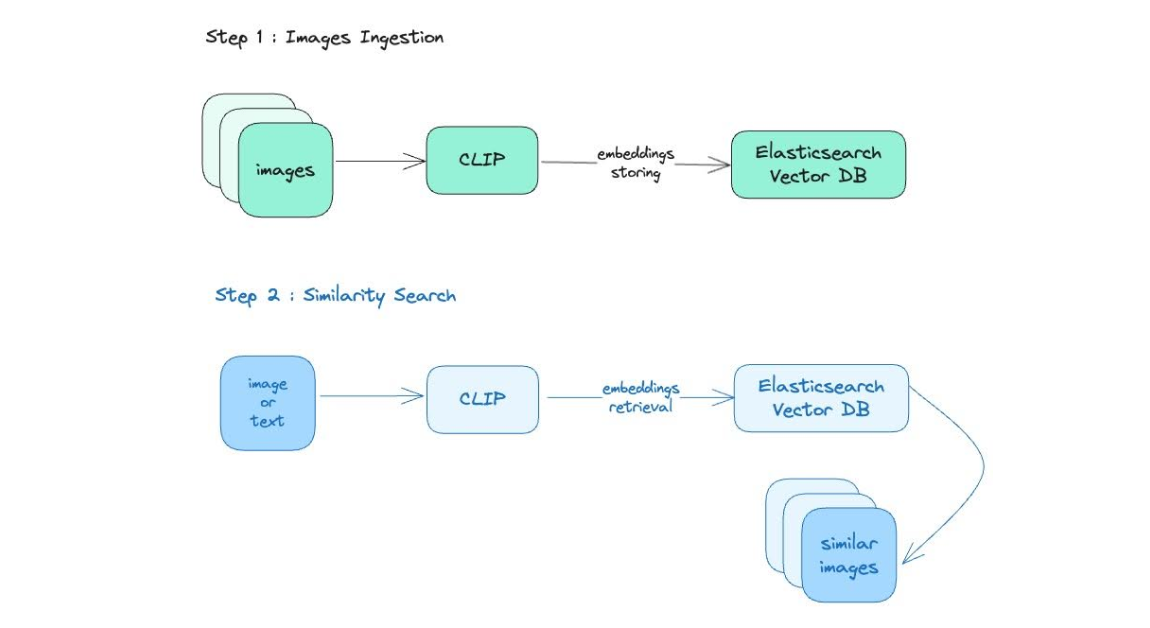 Step 1 : Images Ingestion

images

CLIP

embeddings storing

Elasticsearch Vector DB

Step 2 : Similarity Search

image or text

CLIP

embeddings retrieval

Elasticsearch Vector DB

similar images